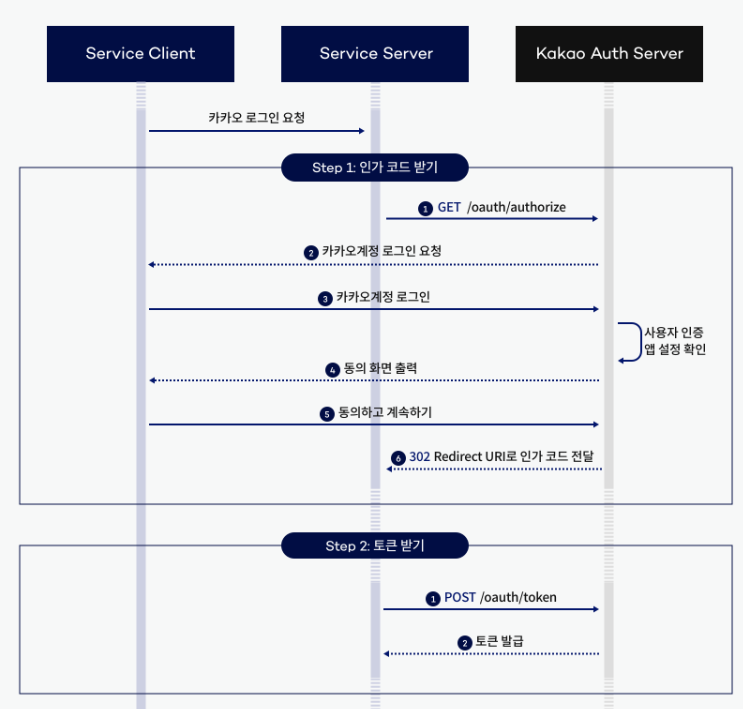 Service Client

Service Server

Kakao Auth Server

카카오 로그인 요청

Step 1: 인가 코드 받기

1 GET /oauth/authorize

2 카카오계정 로그인 요청

3 카카오계정 로그인

사용자 인증
앱 설정 확인

4 동의 화면 출력

5 동의하고 계속하기

6 302 Redirect URI로 인가 코드 전달

Step 2: 토큰 받기

1 POST /oauth/token

2 토큰 발급